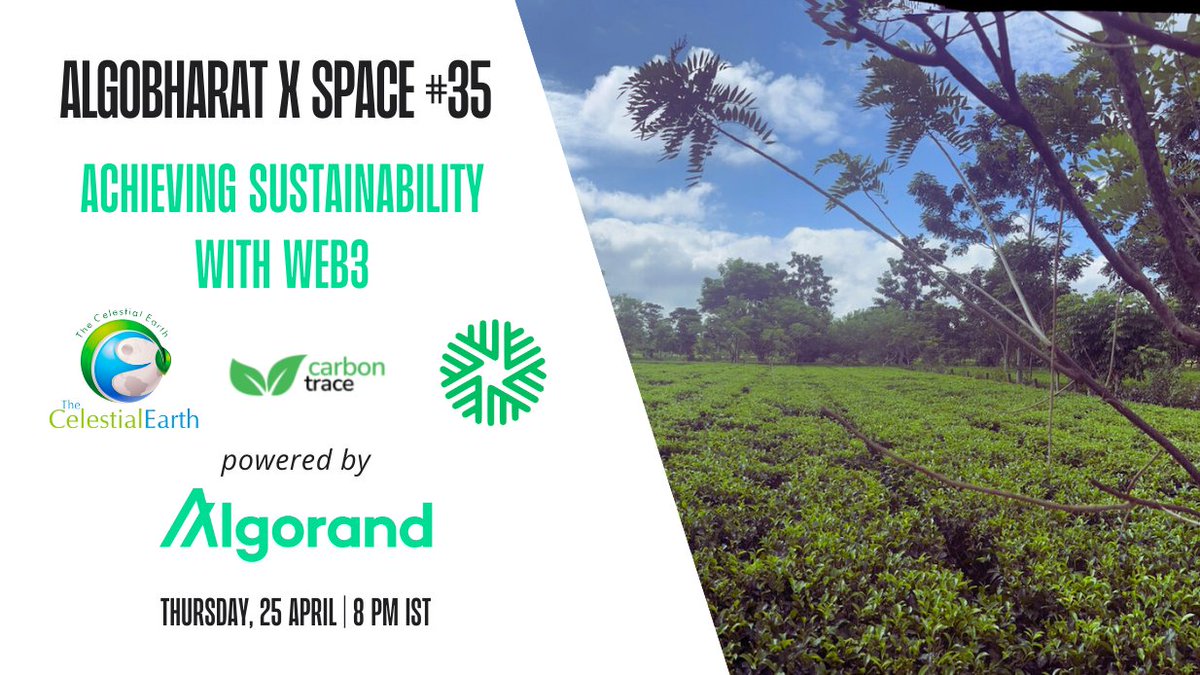 ALGOBHARAT X SPACE #35

ACHIEVING SUSTAINABILITY WITH WEB3

The Celestial Earth

The CelestialEarth

carbon trace

powered by

Algorand

THURSDAY, 25 APRIL | 8 PM IST